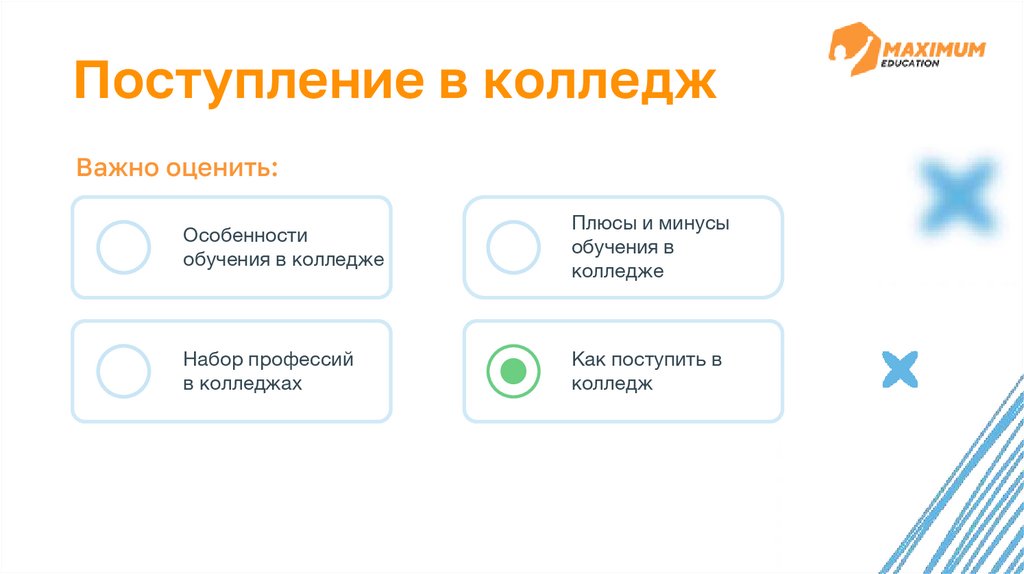 MAXIMUM EDUCATION

Поступление в колледж

Важно оценить:

Особенности обучения в колледже

Плюсы и минусы обучения в колледже

Набор профессий в колледжах

Как поступить в колледж